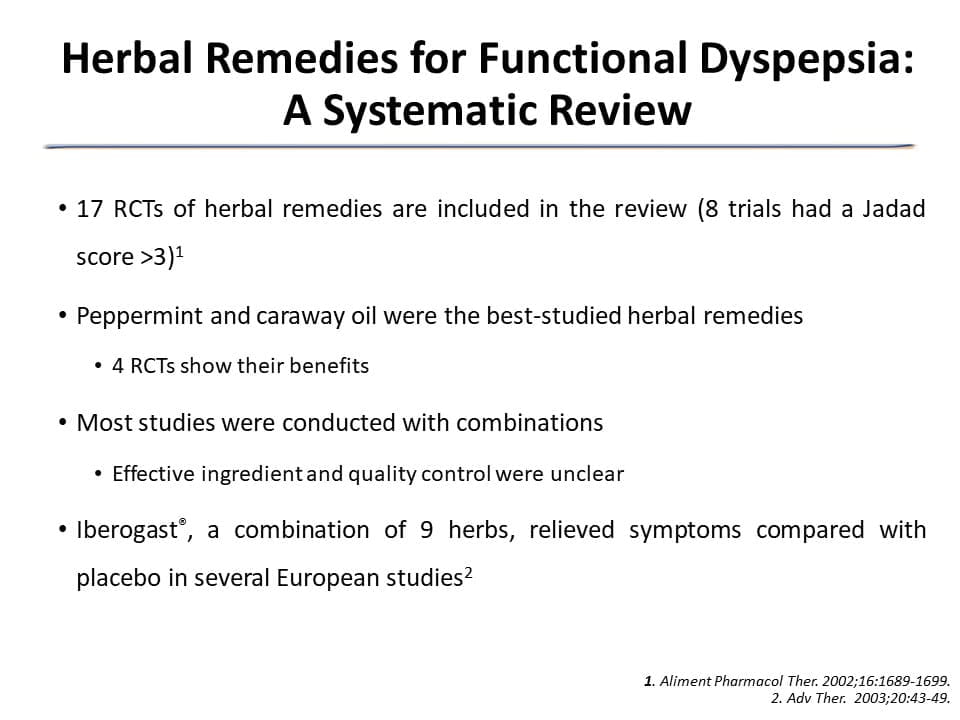 Herbal Remedies for Functional Dyspepsia: A Systematic Review

• 17 RCTs of herbal remedies are included in the review (8 trials had a Jadad score >3)$^1$

• Peppermint and caraway oil were the best-studied herbal remedies

• 4 RCTs show their benefits

• Most studies were conducted with combinations

• Effective ingredient and quality control were unclear

• Iberogast®, a combination of 9 herbs, relieved symptoms compared with placebo in several European studies$^2$

1. Aliment Pharmacol Ther. 2002;16:1689-1699.
2. Adv Ther. 2003;20:43-49.